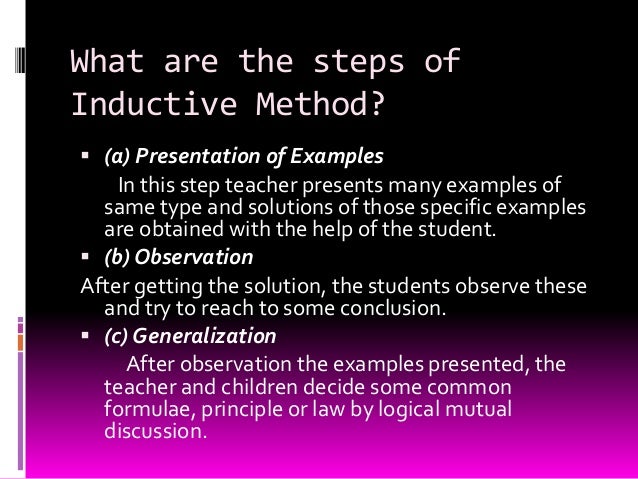 What are the steps of Inductive Method?

▪ (a) Presentation of Examples

In this step teacher presents many examples of same type and solutions of those specific examples are obtained with the help of the student.

▪ (b) Observation

After getting the solution, the students observe these and try to reach to some conclusion.

▪ (c) Generalization

After observation the examples presented, the teacher and children decide some common formulae, principle or law by logical mutual discussion.